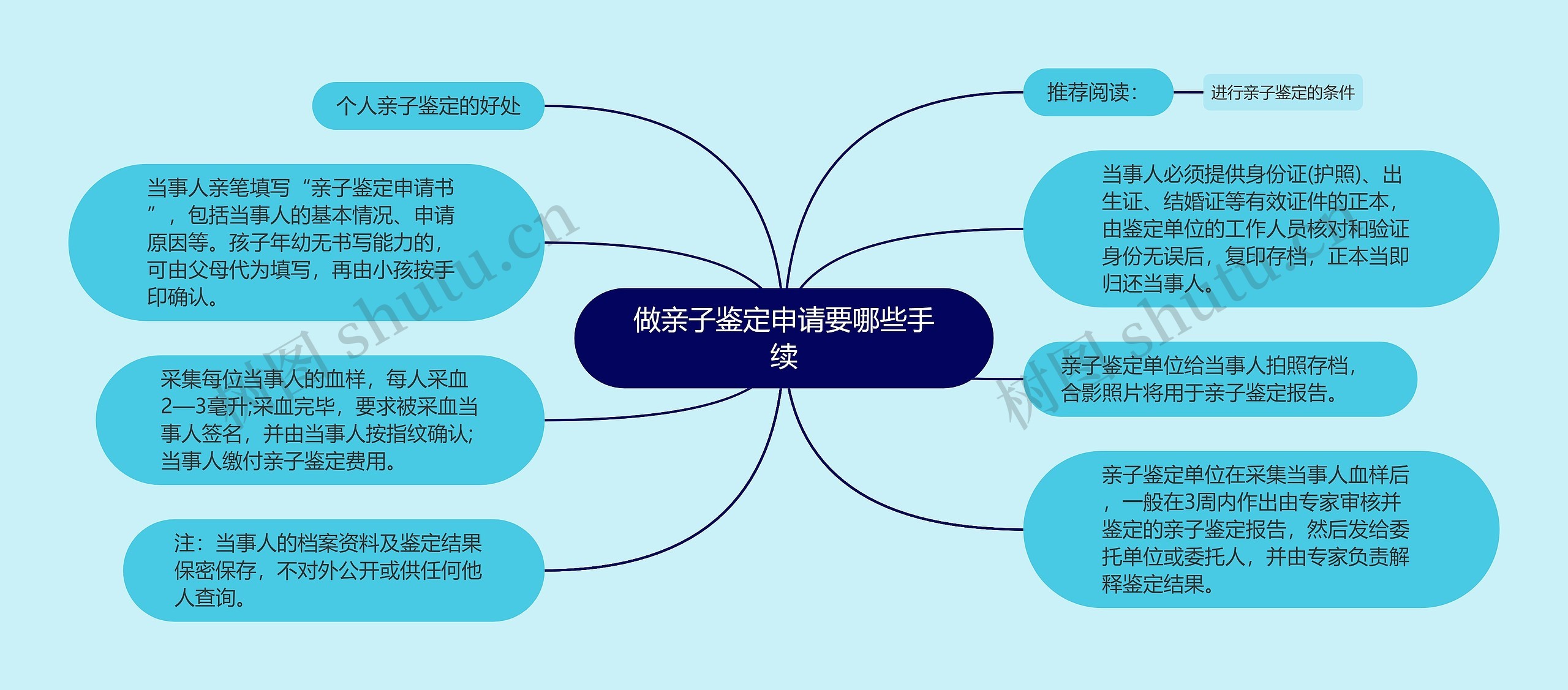 做亲子鉴定申请要哪些手续

个人亲子鉴定的好处

当事人亲笔填写“亲子鉴定申请书”，包括当事人的基本情况、申请原因等。孩子年幼无书写能力的，可由父母代为填写，再由小孩按手印确认。

采集每位当事人的血样，每人采血2—3毫升;采血完毕，要求被采血当事人签名，并由当事人按指纹确认;当事人缴付亲子鉴定费用。

注：当事人的档案资料及鉴定结果保密保存，不对外公开或供任何他人查询。

推荐阅读：

进行亲子鉴定的条件

当事人必须提供身份证(护照)、出生证、结婚证等有效证件的正本，由鉴定单位的工作人员核对和验证身份无误后，复印存档，正本当即归还当事人。

亲子鉴定单位给当事人拍照存档，合影照片将用于亲子鉴定报告。

亲子鉴定单位在采集当事人血样后，一般在3周内作出由专家审核并鉴定的亲子鉴定报告，然后发给委托单位或委托人，并由专家负责解释鉴定结果。

树图 shutu.cn

树图 shutu.cn